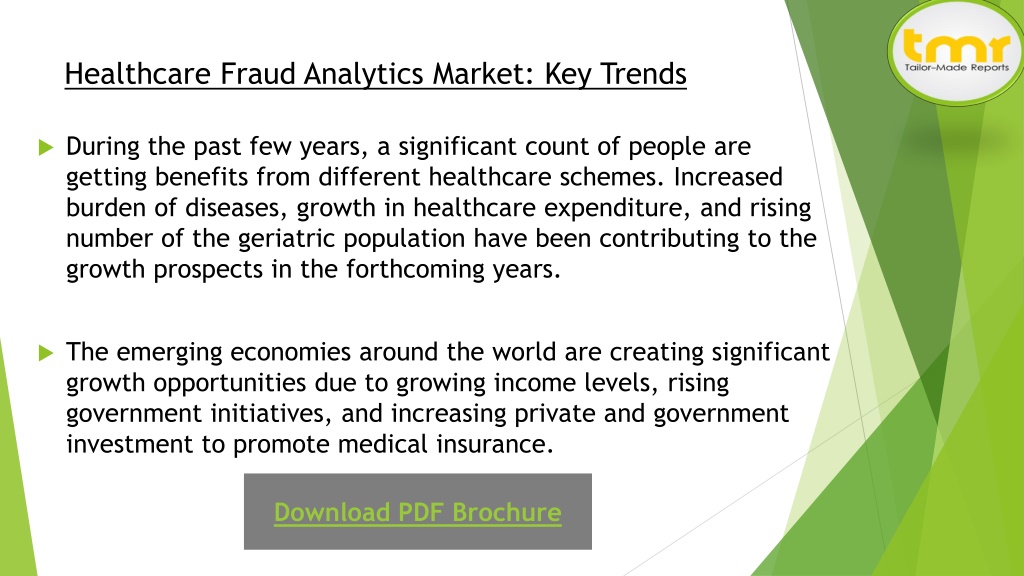 tmr
Tailor-Made Reports

Healthcare Fraud Analytics Market: Key Trends

During the past few years, a significant count of people are getting benefits from different healthcare schemes. Increased burden of diseases, growth in healthcare expenditure, and rising number of the geriatric population have been contributing to the growth prospects in the forthcoming years.

The emerging economies around the world are creating significant growth opportunities due to growing income levels, rising government initiatives, and increasing private and government investment to promote medical insurance.

Download PDF Brochure